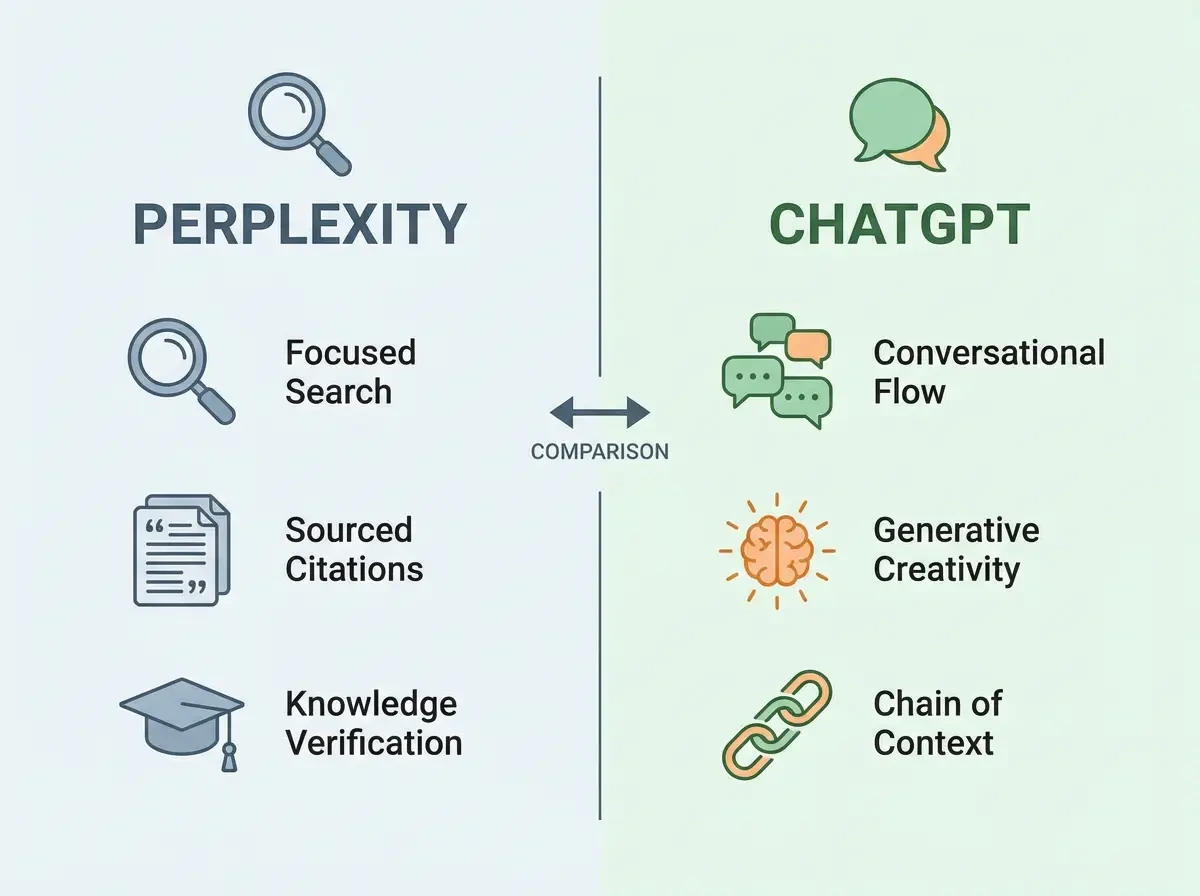 PERPLEXITY

Focused Search

Sourced Citations

Knowledge Verification

COMPARISON

CHATGPT

Conversational Flow

Generative Creativity

Chain of Context